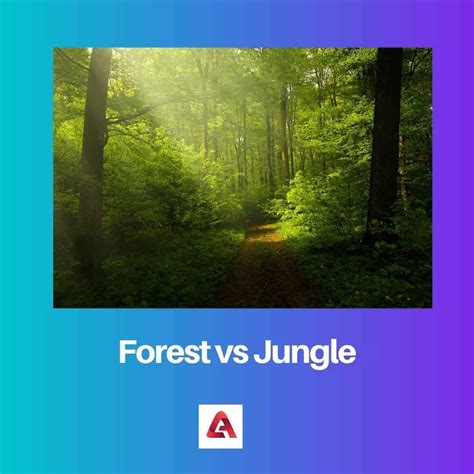 Forest vs Jungle